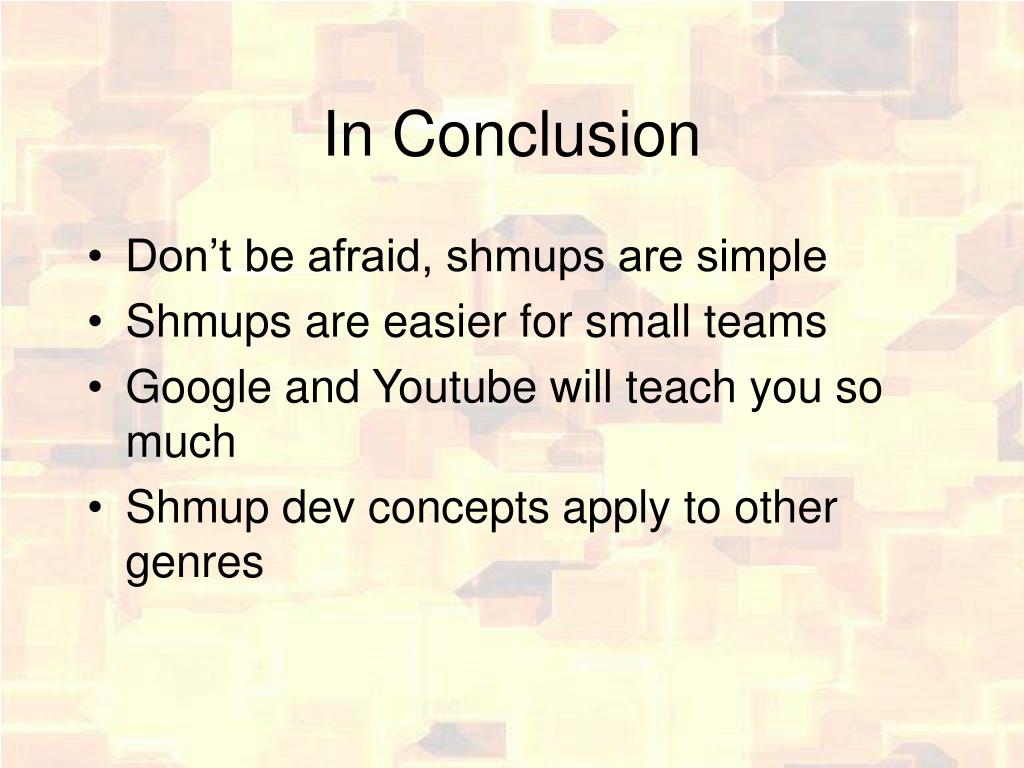 In Conclusion

• Don’t be afraid, shmups are simple
• Shmups are easier for small teams
• Google and Youtube will teach you so much
• Shmup dev concepts apply to other genres